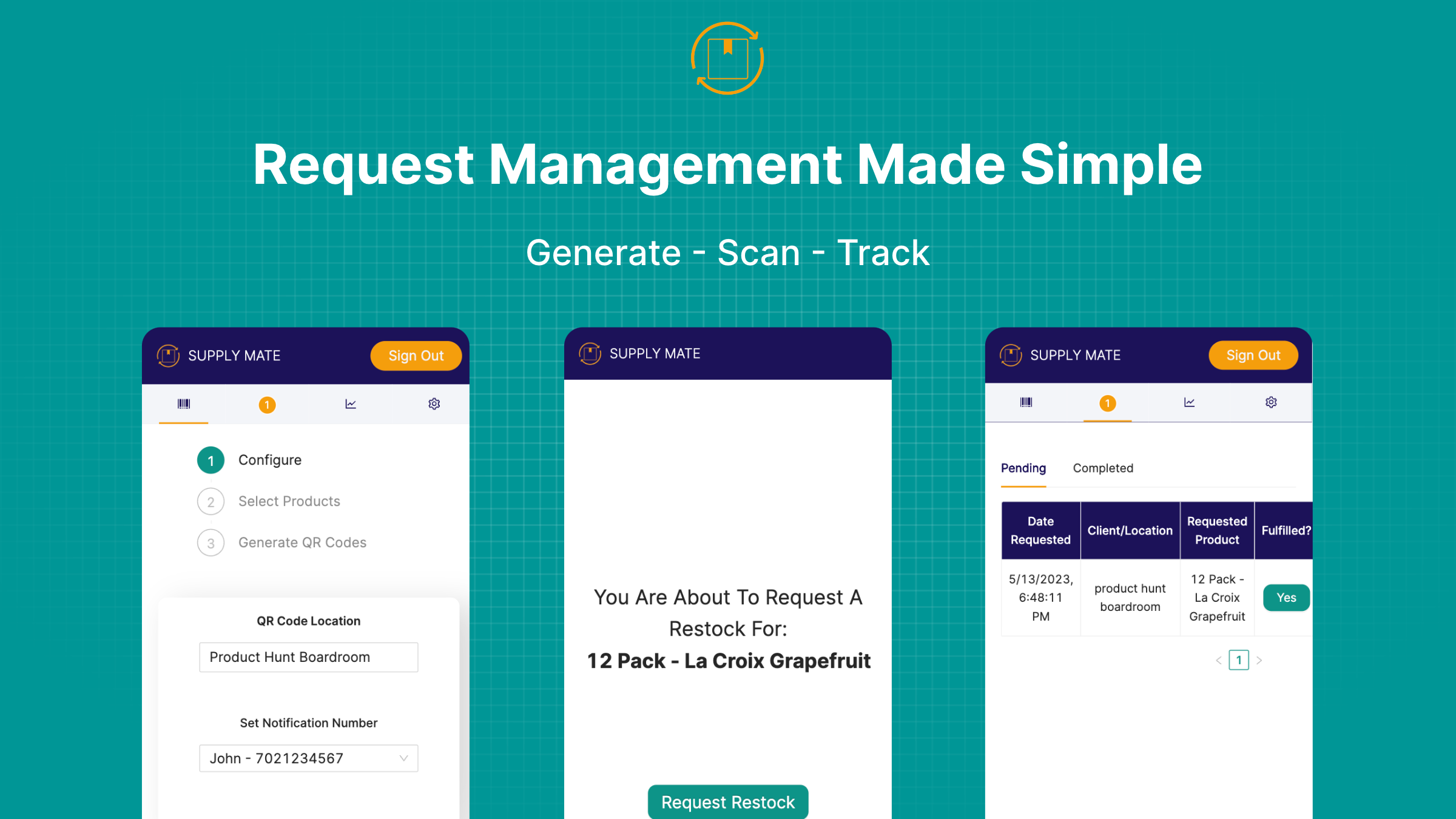 Request Management Made Simple

Generate - Scan - Track

SUPPLY MATE
Sign Out

1

1 Configure
2 Select Products
3 Generate QR Codes

QR Code Location
Product Hunt Boardroom

Set Notification Number
John - 7021234567

SUPPLY MATE

You Are About To Request A Restock For:
12 Pack - La Croix Grapefruit

Request Restock

SUPPLY MATE
Sign Out

1

Pending
Completed

| Date Requested | Client/Location | Requested Product | Fulfilled? |
|---|---|---|---|
| 5/13/2023, 6:48:11 PM | product hunt boardroom | 12 Pack - La Croix Grapefruit | Yes |

1